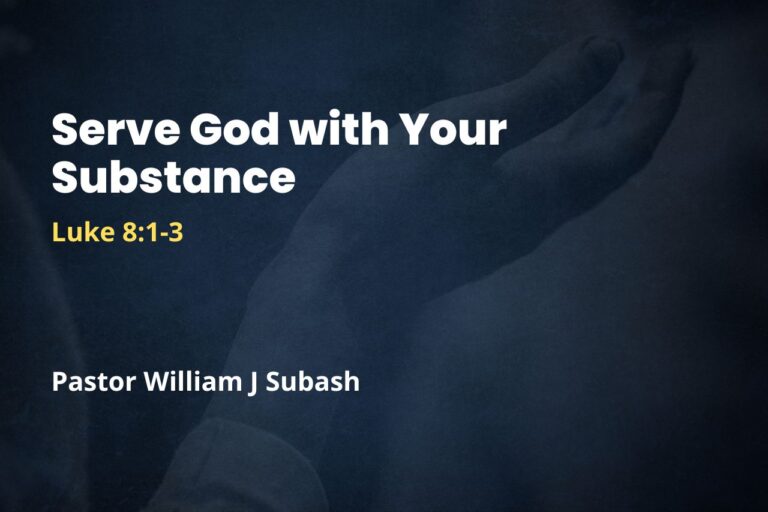 Serve God with Your Substance

Luke 8:1-3

Pastor William J Subash